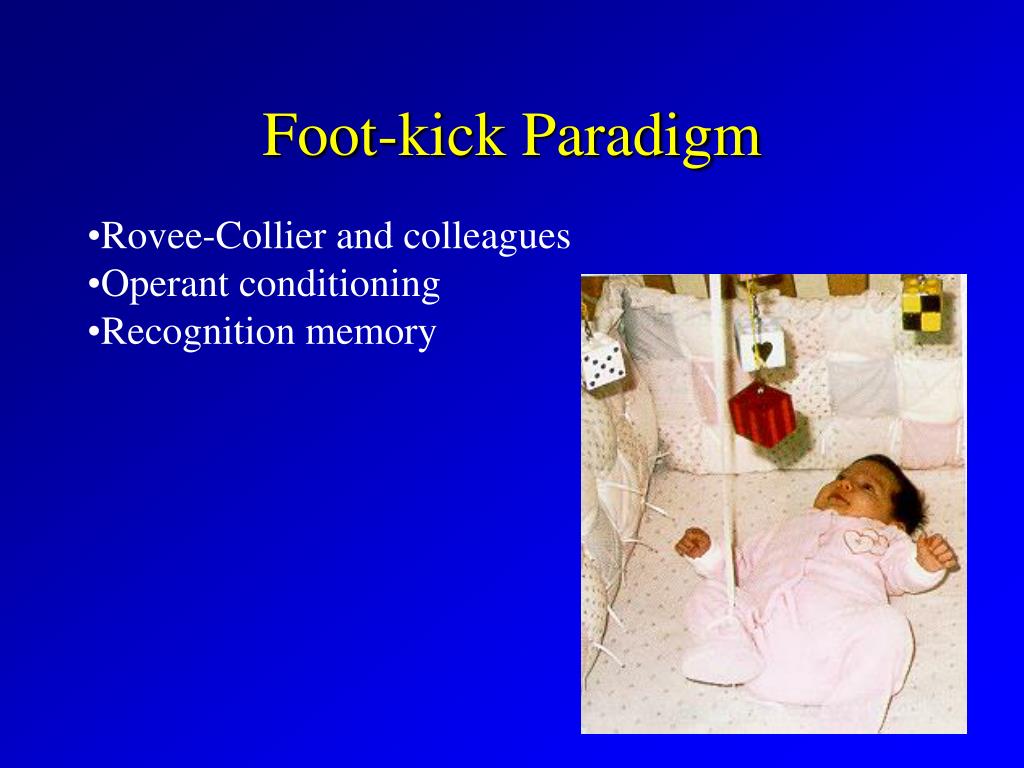 Foot-kick Paradigm

•Rovee-Collier and colleagues
•Operant conditioning
•Recognition memory